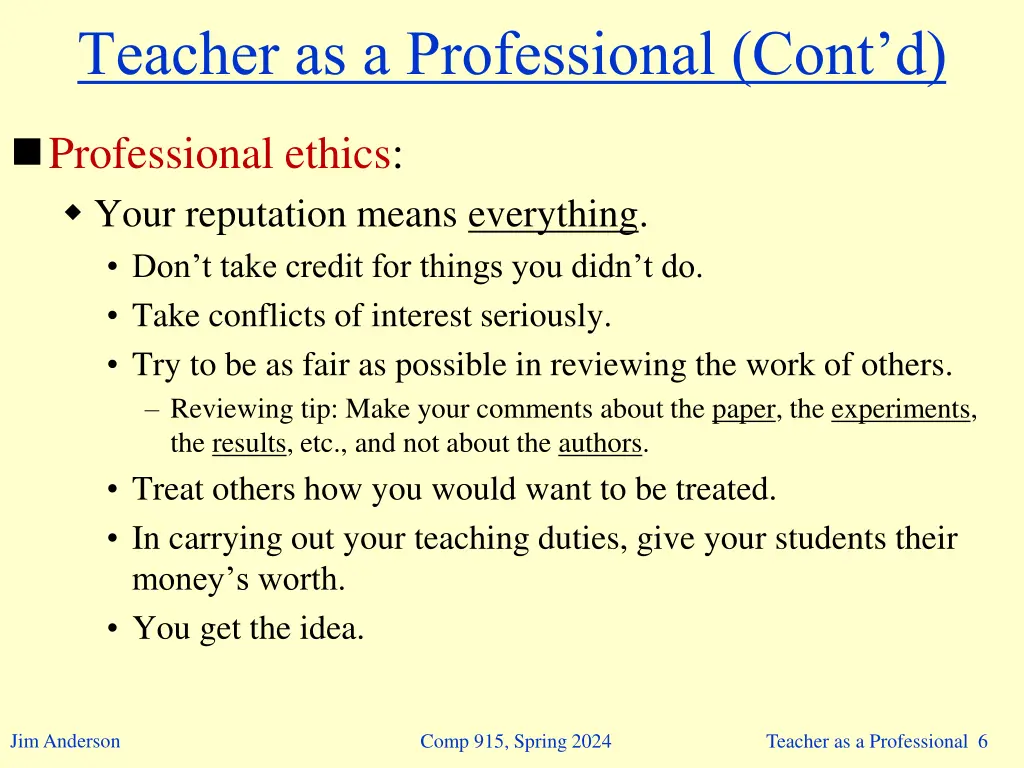 Teacher as a Professional (Cont'd)

■ Professional ethics:

◆ Your reputation means everything.

• Don't take credit for things you didn't do.

• Take conflicts of interest seriously.

• Try to be as fair as possible in reviewing the work of others.

– Reviewing tip: Make your comments about the paper, the experiments, the results, etc., and not about the authors.

• Treat others how you would want to be treated.

• In carrying out your teaching duties, give your students their money's worth.

• You get the idea.

Jim Anderson

Comp 915, Spring 2024

Teacher as a Professional 6